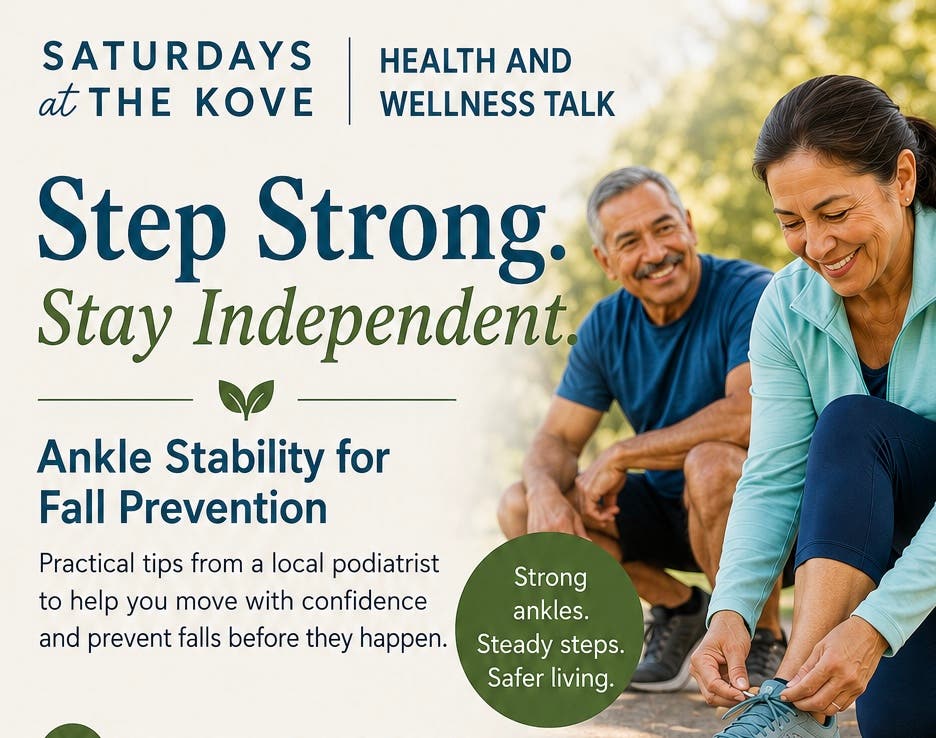 SATURDAYS at THE KOVE

HEALTH AND WELLNESS TALK

Step Strong.
Stay Independent.

Ankle Stability for Fall Prevention

Practical tips from a local podiatrist to help you move with confidence and prevent falls before they happen.

Strong ankles. Steady steps. Safer living.